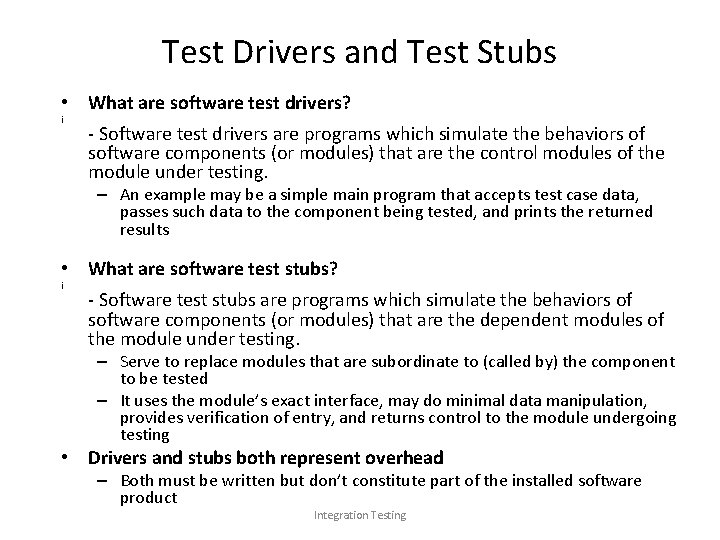 Test Drivers and Test Stubs

• What are software test drivers?

i

- Software test drivers are programs which simulate the behaviors of software components (or modules) that are the control modules of the module under testing.

– An example may be a simple main program that accepts test case data, passes such data to the component being tested, and prints the returned results

• What are software test stubs?

i

- Software test stubs are programs which simulate the behaviors of software components (or modules) that are the dependent modules of the module under testing.

– Serve to replace modules that are subordinate to (called by) the component to be tested

– It uses the module's exact interface, may do minimal data manipulation, provides verification of entry, and returns control to the module undergoing testing

• Drivers and stubs both represent overhead

– Both must be written but don't constitute part of the installed software product

Integration Testing